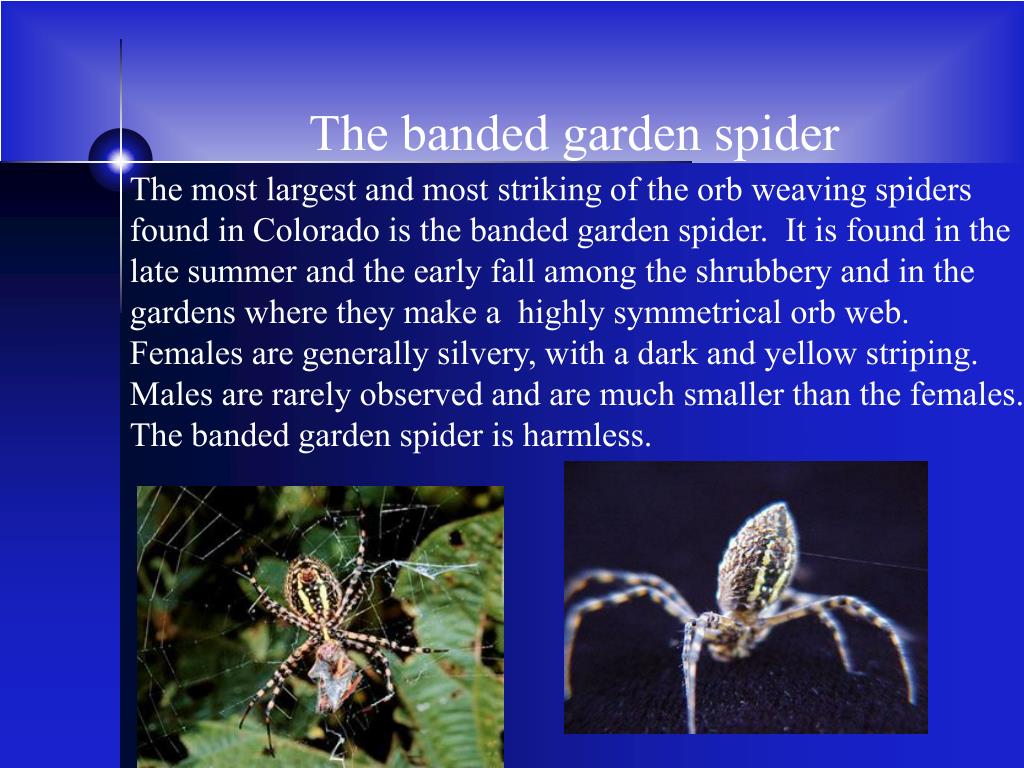 The banded garden spider

The most largest and most striking of the orb weaving spiders found in Colorado is the banded garden spider. It is found in the late summer and the early fall among the shrubbery and in the gardens where they make a highly symmetrical orb web. Females are generally silvery, with a dark and yellow striping. Males are rarely observed and are much smaller than the females. The banded garden spider is harmless.